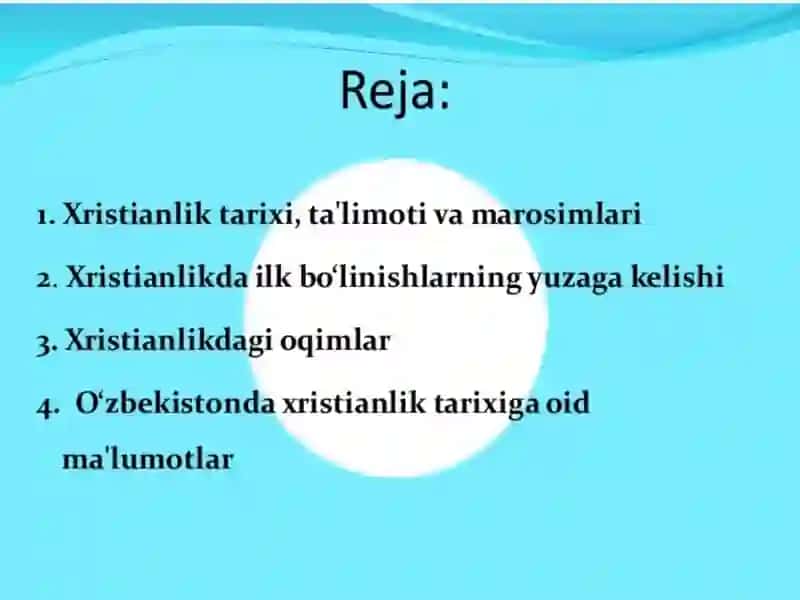 Reja:

1. Xristianlik tarixi, ta'limoti va marosimlari

2. Xristianlikda ilk bo‘linishlarning yuzaga kelishi

3. Xristianlikdagi oqimlar

4. O‘zbekistonda xristianlik tarixiga oid ma'lumotlar